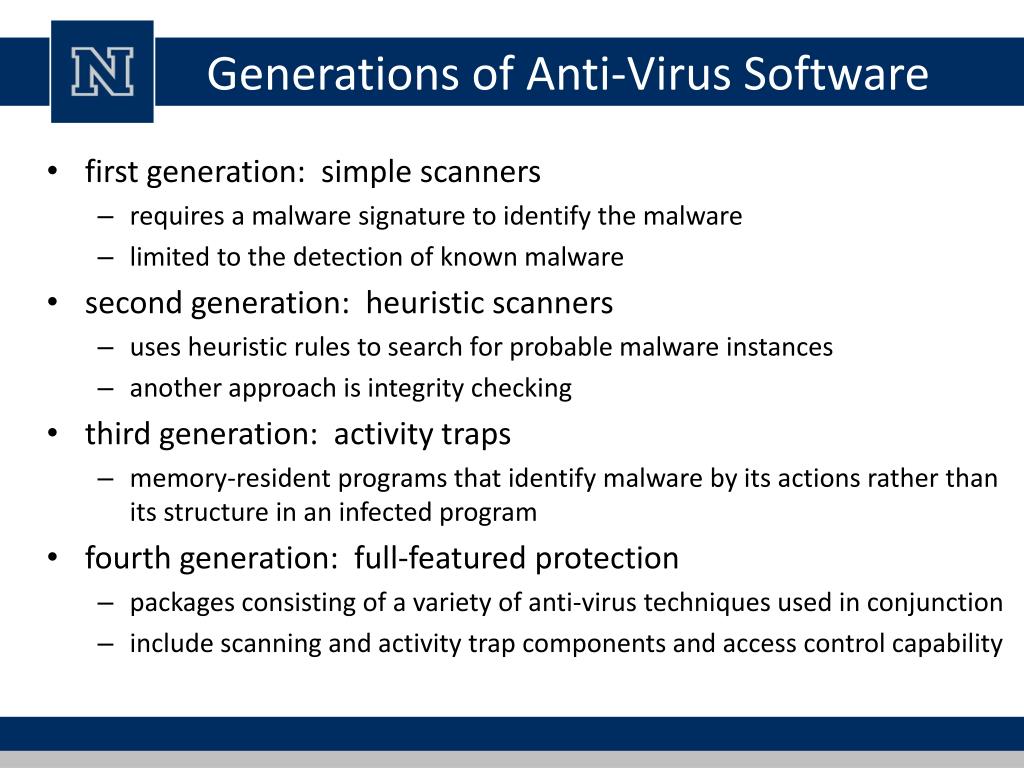 N

Generations of Anti-Virus Software

• first generation: simple scanners
– requires a malware signature to identify the malware
– limited to the detection of known malware
• second generation: heuristic scanners
– uses heuristic rules to search for probable malware instances
– another approach is integrity checking
• third generation: activity traps
– memory-resident programs that identify malware by its actions rather than its structure in an infected program
• fourth generation: full-featured protection
– packages consisting of a variety of anti-virus techniques used in conjunction
– include scanning and activity trap components and access control capability